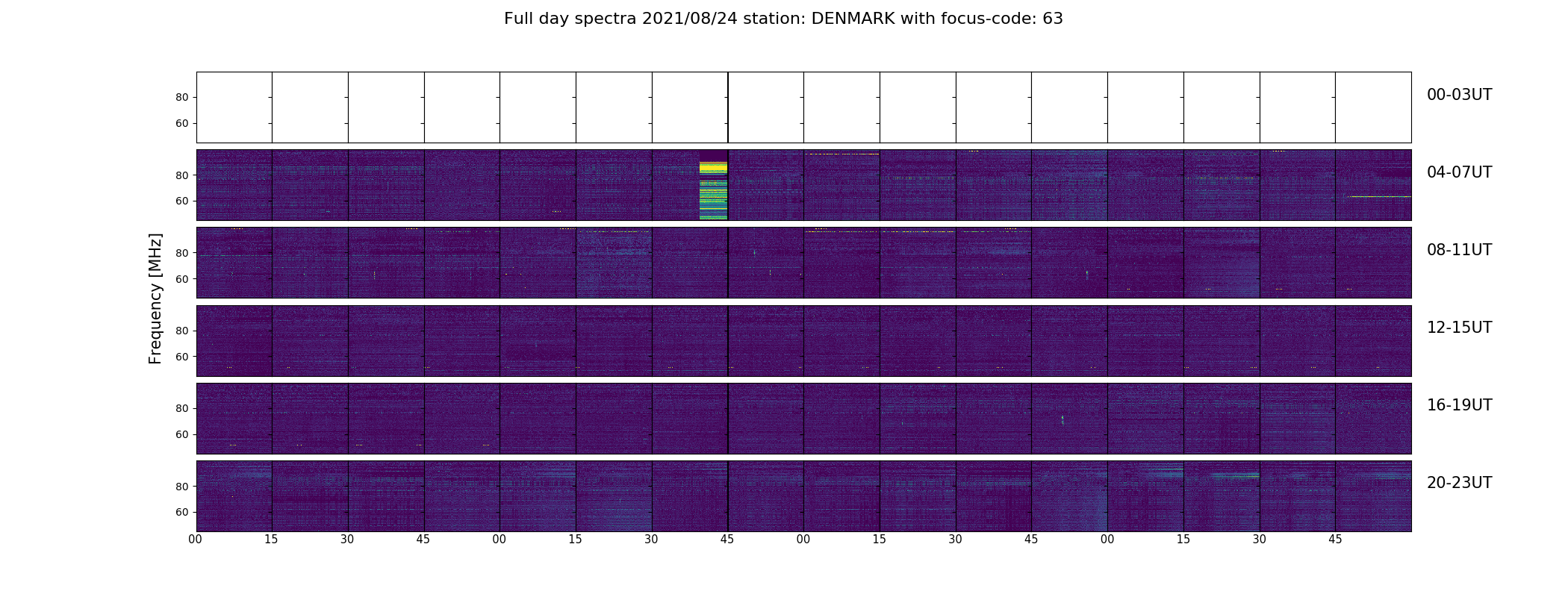 Full day spectra 2021/08/24 station: DENMARK with focus-code: 63

Frequency [MHz]

80
60
00-03UT

80
60
04-07UT

80
60
08-11UT

80
60
12-15UT

80
60
16-19UT

80
60
20-23UT

00 15 30 45 00 15 30 45 00 15 30 45 00 15 30 45